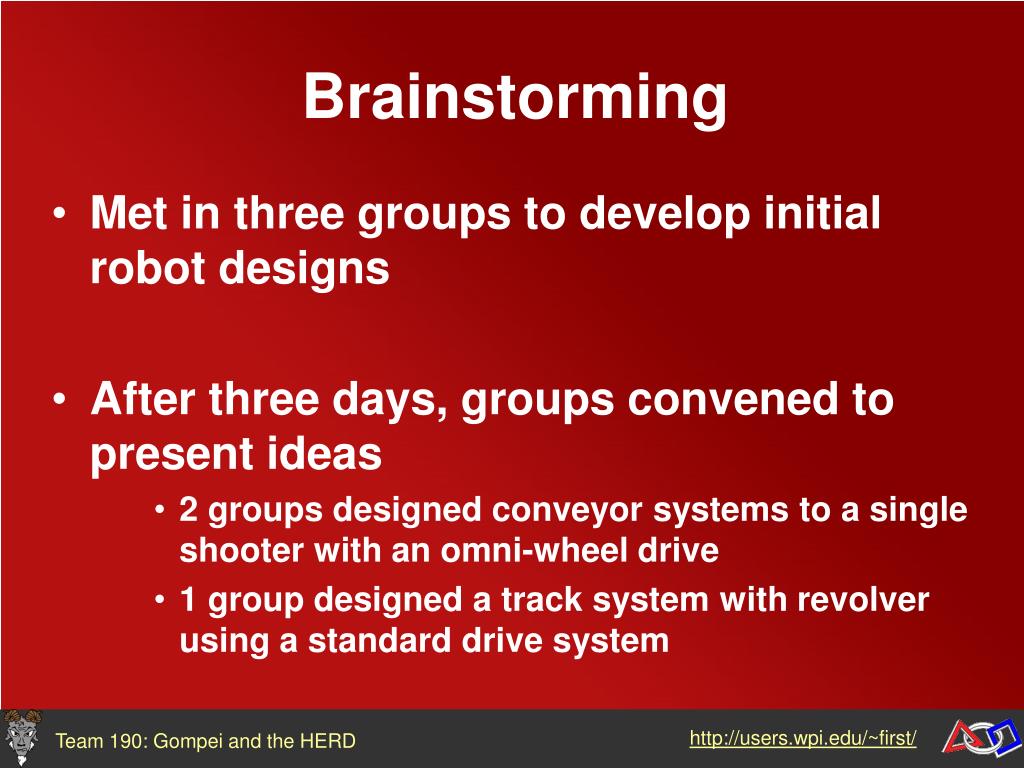 Brainstorming

• Met in three groups to develop initial robot designs

• After three days, groups convened to present ideas

• 2 groups designed conveyor systems to a single shooter with an omni-wheel drive

• 1 group designed a track system with revolver using a standard drive system

Team 190: Gompei and the HERD

http://users.wpi.edu/~first/